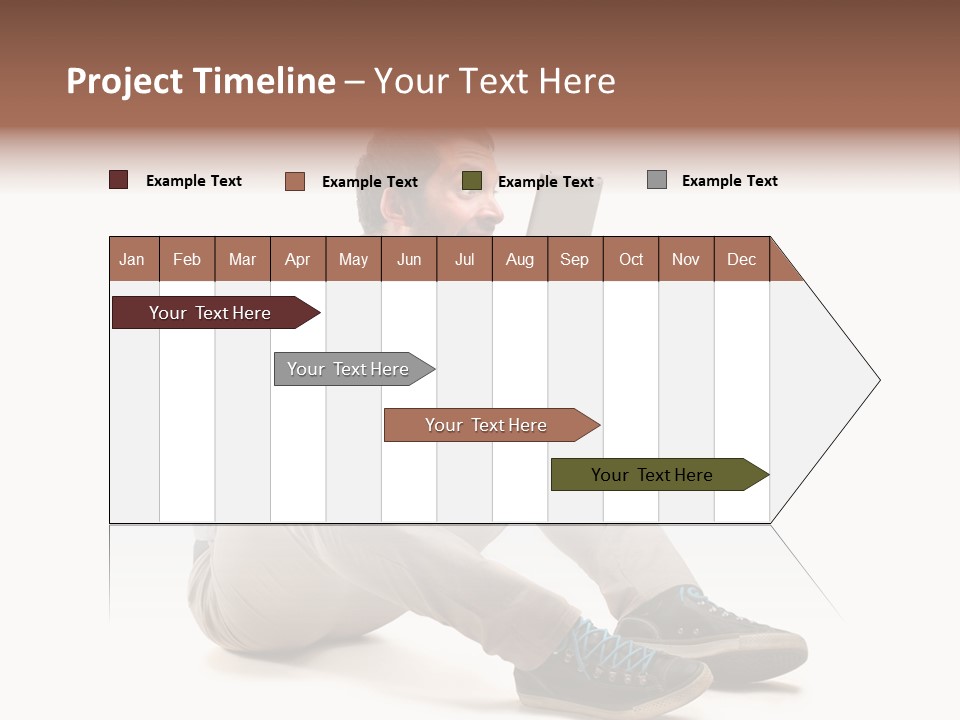 Project Timeline – Your Text Here

Example Text
Example Text
Example Text
Example Text

| Jan | Feb | Mar | Apr | May | Jun | Jul | Aug | Sep | Oct | Nov | Dec |
|---|---|---|---|---|---|---|---|---|---|---|---|

Your Text Here

Your Text Here

Your Text Here

Your Text Here